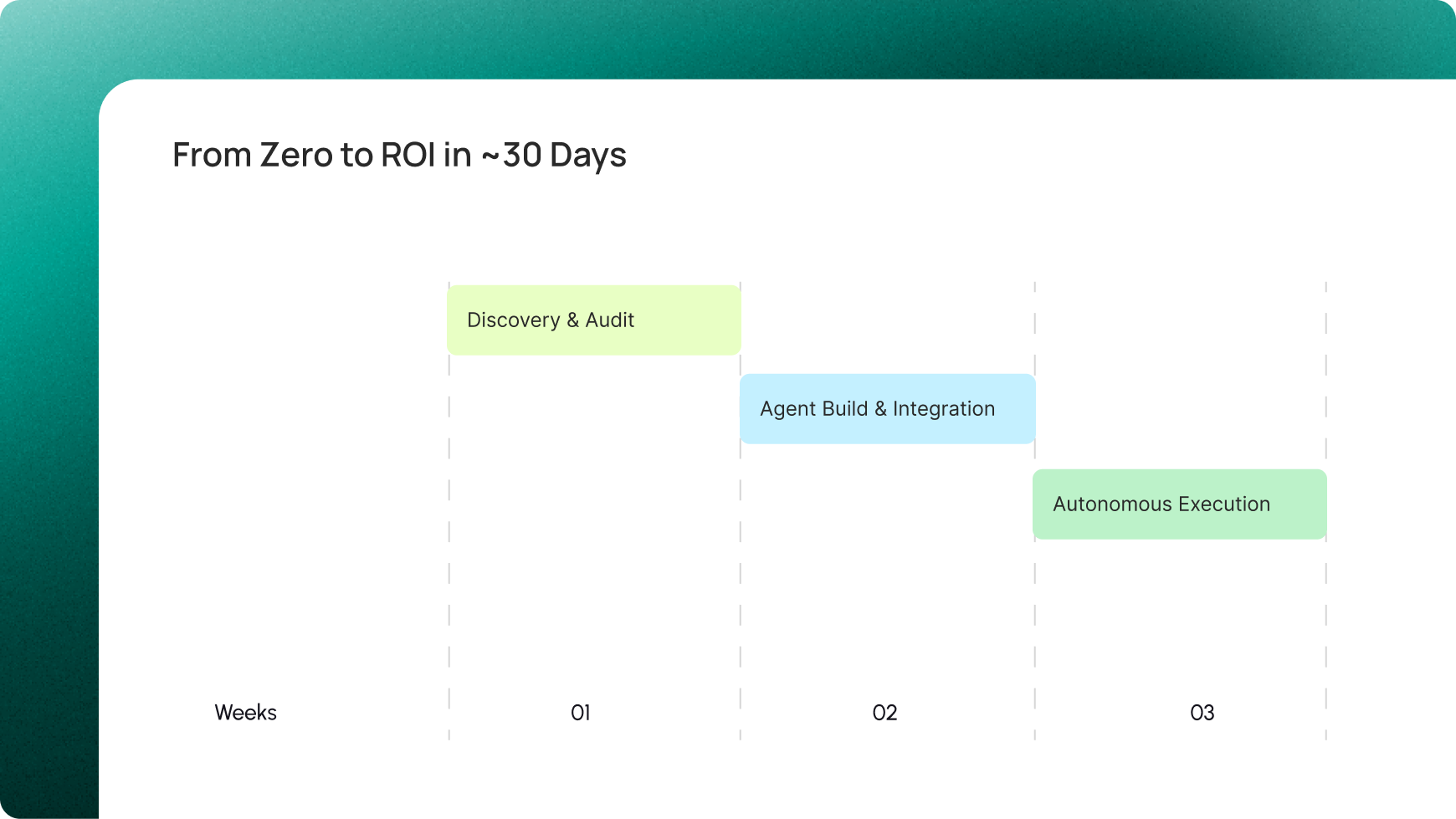 From Zero to ROI in ~30 Days

Discovery & Audit

Agent Build & Integration

Autonomous Execution

Weeks 01 02 03